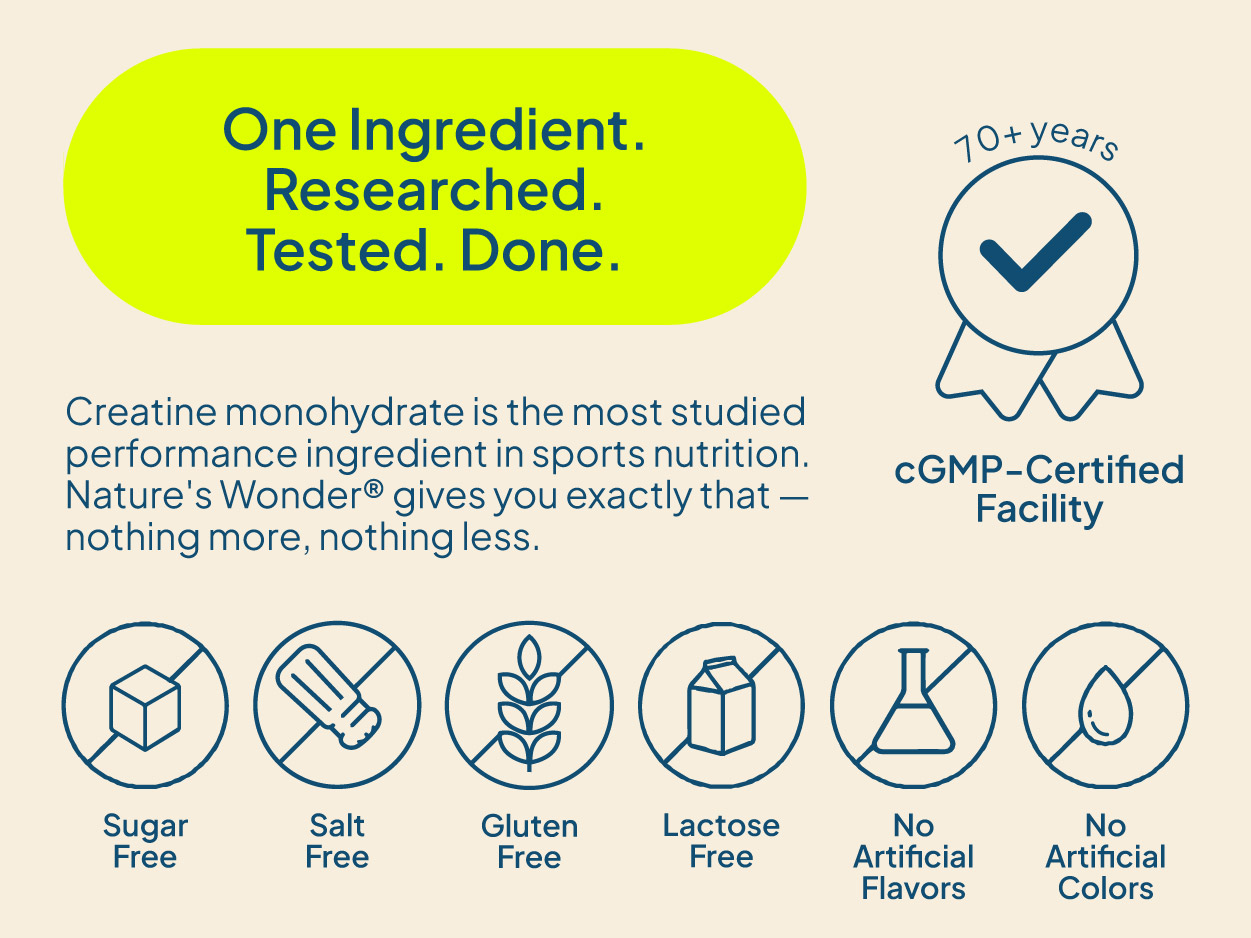 One Ingredient. Researched. Tested. Done.

70+ years

cGMP-Certified Facility

Creatine monohydrate is the most studied performance ingredient in sports nutrition. Nature's Wonder® gives you exactly that — nothing more, nothing less.

Sugar Free

Salt Free

Gluten Free

Lactose Free

No Artificial Flavors

No Artificial Colors